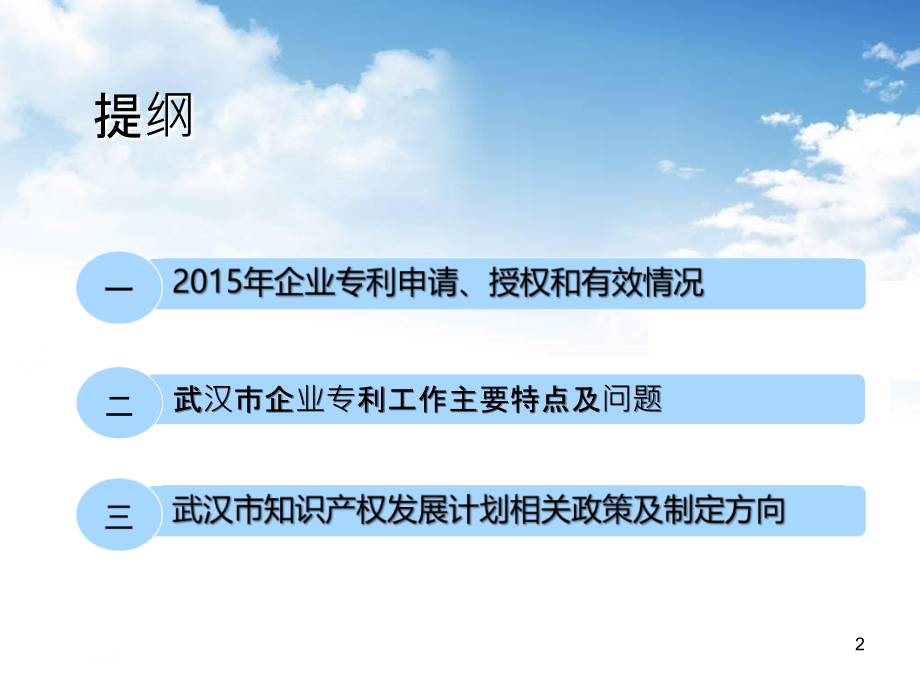 提纲

一 2015年企业专利申请、授权和有效情况

二 武汉市企业专利工作主要特点及问题

三 武汉市知识产权发展计划相关政策及制定方向

2